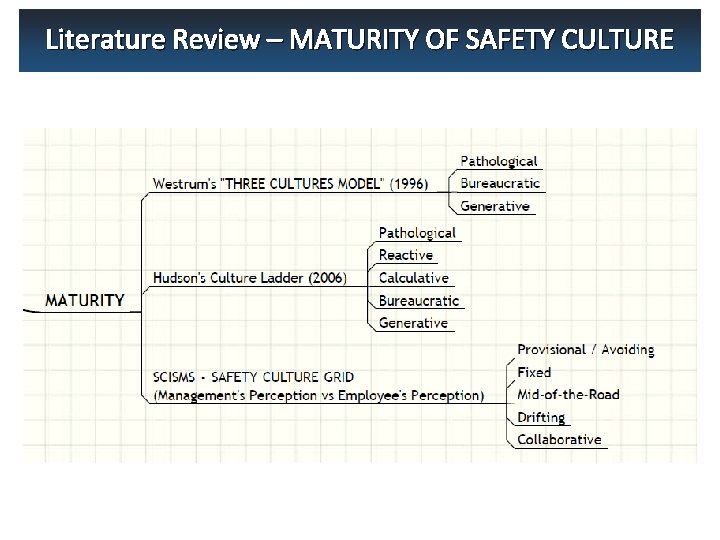 Literature Review – MATURITY OF SAFETY CULTURE

MATURITY

Westrum's "THREE CULTURES MODEL" (1996)

Pathological
Bureaucratic
Generative

Hudson's Culture Ladder (2006)

Pathological
Reactive
Calculative
Bureaucratic
Generative

SCISMS - SAFETY CULTURE GRID
(Management's Perception vs Employee's Perception)

Provisional / Avoiding
Fixed
Mid-of-the-Road
Drifting
Collaborative